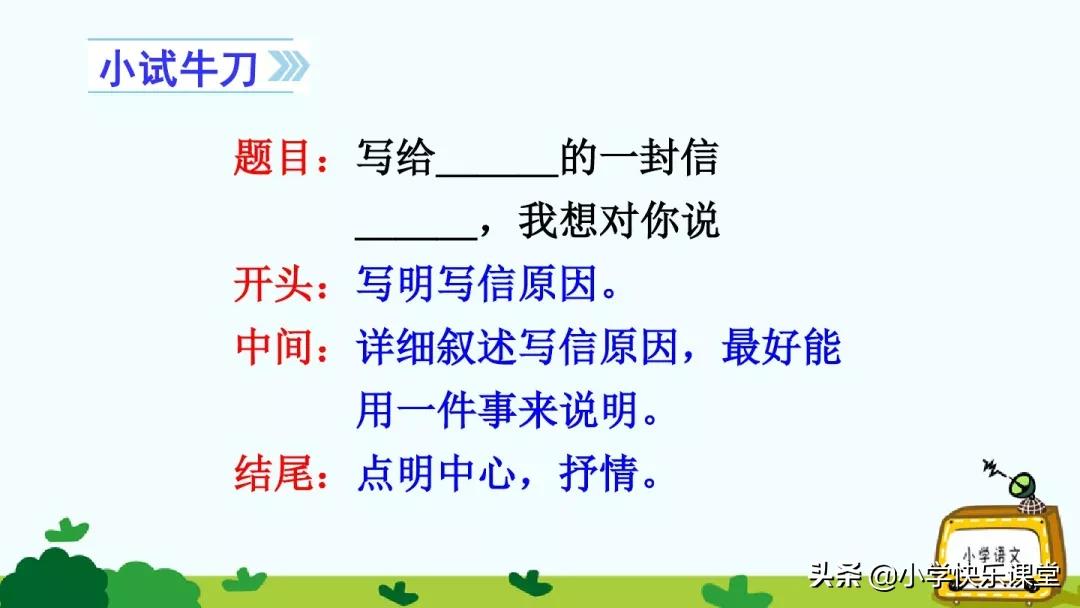 小试牛刀

题目：写给______的一封信

______，我想对你说

开头：写明写信原因。

中间：详细叙述写信原因，最好能用一件事来说明。

结尾：点明中心，抒情。

小学语文

头条 @小学快乐课堂